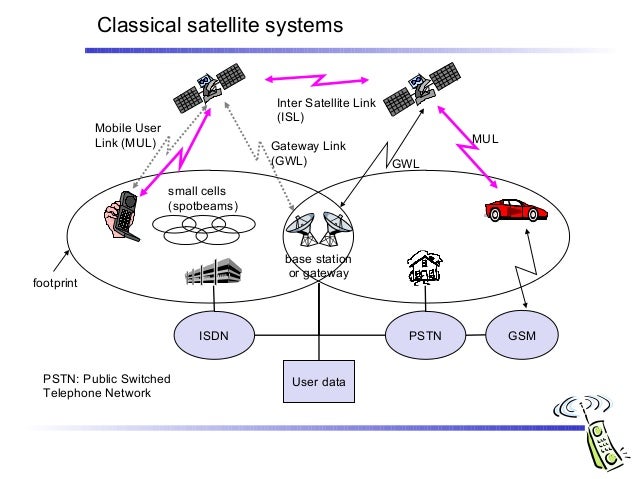 Classical satellite systems

Inter Satellite Link (ISL)

Mobile User Link (MUL)

Gateway Link (GWL)

MUL

GWL

small cells (spotbeams)

base station or gateway

footprint

ISDN

PSTN

GSM

User data

PSTN: Public Switched Telephone Network